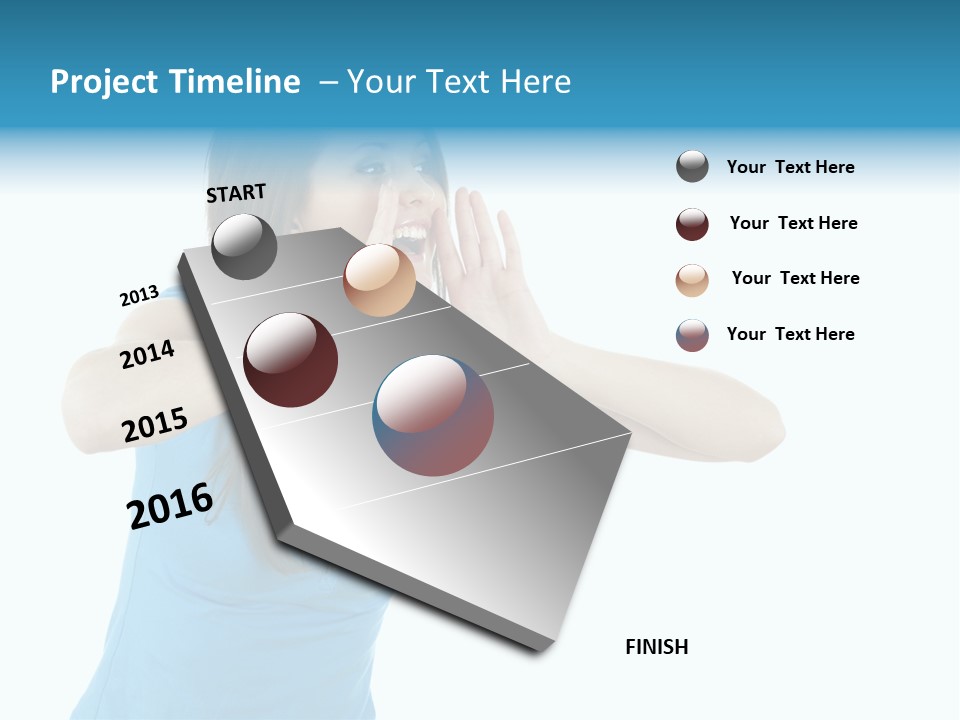 Project Timeline – Your Text Here

START

2013

2014

2015

2016

FINISH

Your Text Here

Your Text Here

Your Text Here

Your Text Here